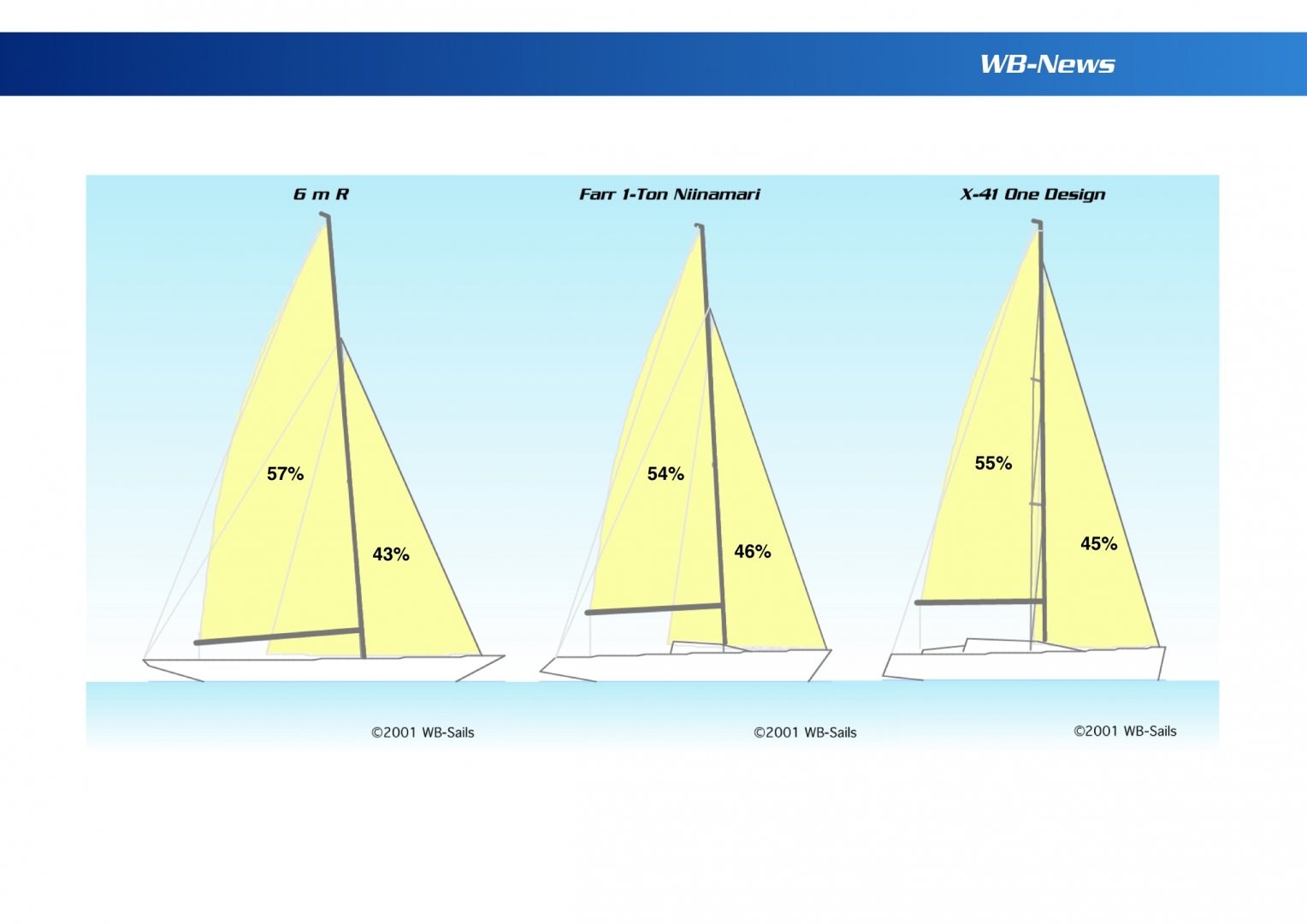 WB-News

6 m R

57%

43%

©2001 WB-Sails

Farr 1-Ton Niinamari

54%

46%

©2001 WB-Sails

X-41 One Design

55%

45%

©2001 WB-Sails